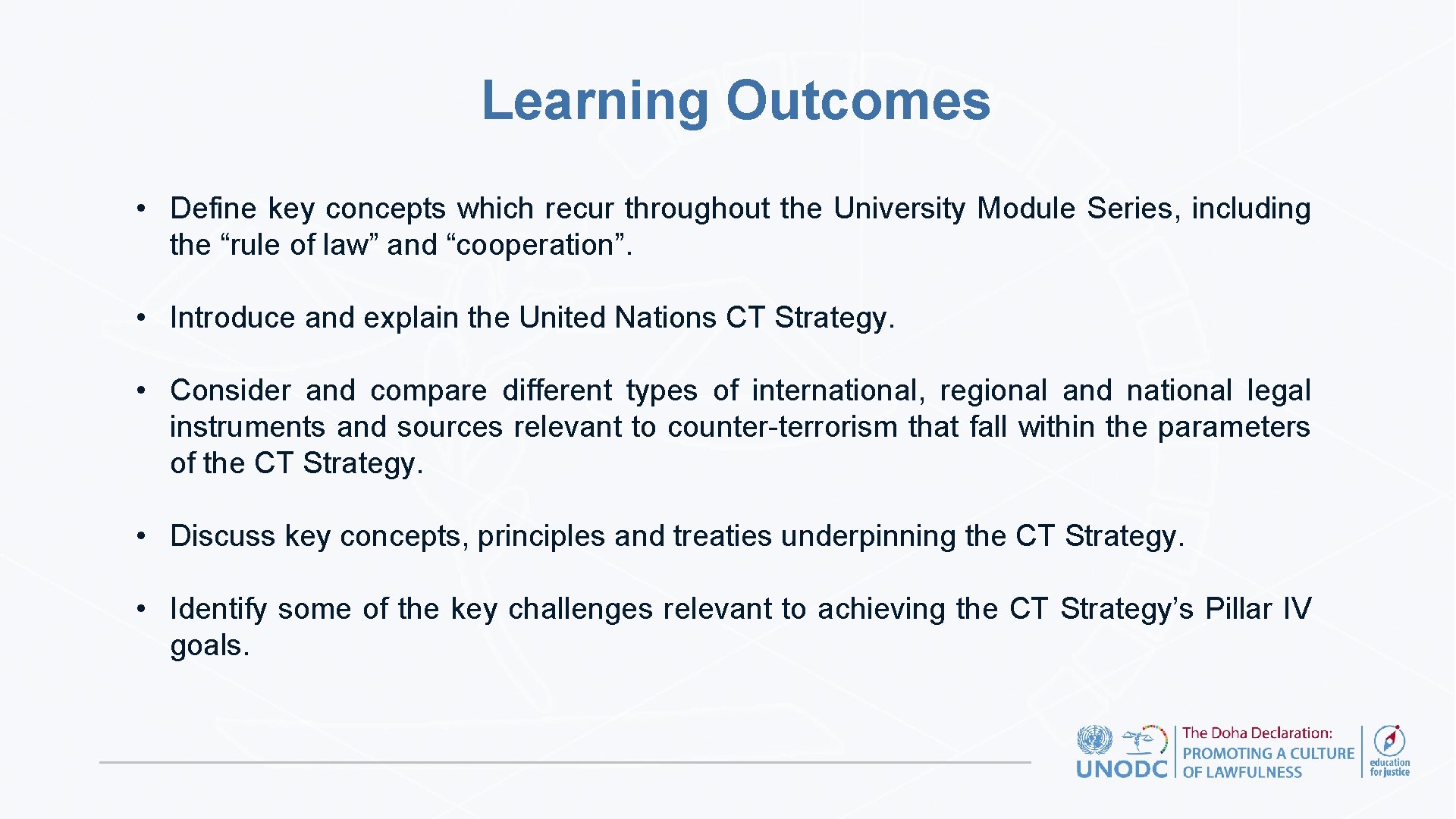 Learning Outcomes

• Define key concepts which recur throughout the University Module Series, including the “rule of law” and “cooperation”.

• Introduce and explain the United Nations CT Strategy.

• Consider and compare different types of international, regional and national legal instruments and sources relevant to counter-terrorism that fall within the parameters of the CT Strategy.

• Discuss key concepts, principles and treaties underpinning the CT Strategy.

• Identify some of the key challenges relevant to achieving the CT Strategy’s Pillar IV goals.

UNODC

The Doha Declaration: PROMOTING A CULTURE OF LAWFULNESS

education for justice